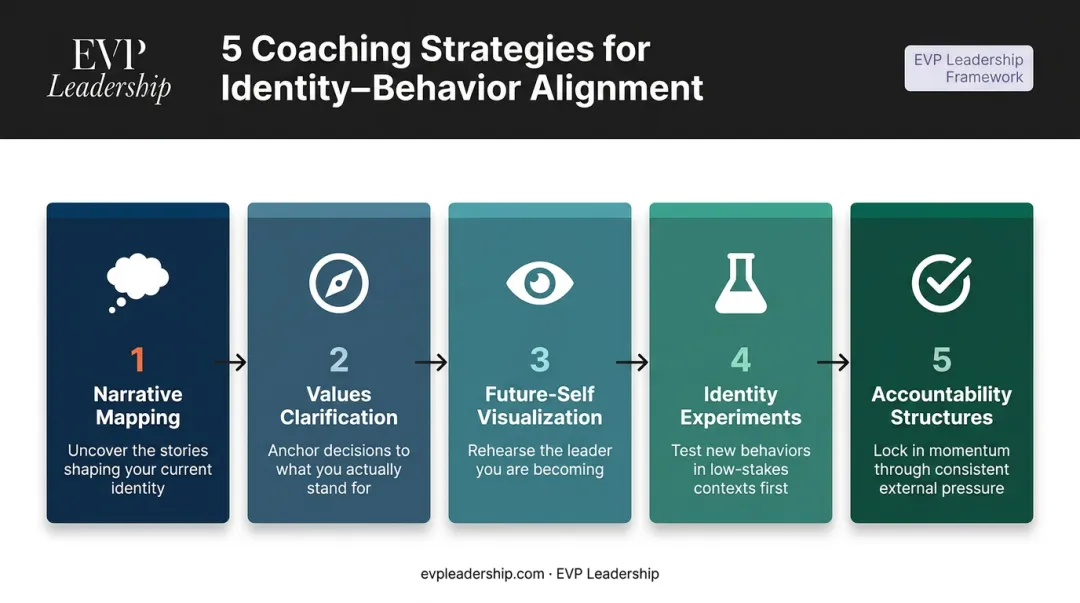 EVP
Leadership

5 Coaching Strategies for Identity–Behavior Alignment

EVP Leadership Framework

1
Narrative Mapping
Uncover the stories shaping your current identity

2
Values Clarification
Anchor decisions to what you actually stand for

3
Future-Self Visualization
Rehearse the leader you are becoming

4
Identity Experiments
Test new behaviors in low-stakes contexts first

5
Accountability Structures
Lock in momentum through consistent external pressure

evpleadership.com · EVP Leadership